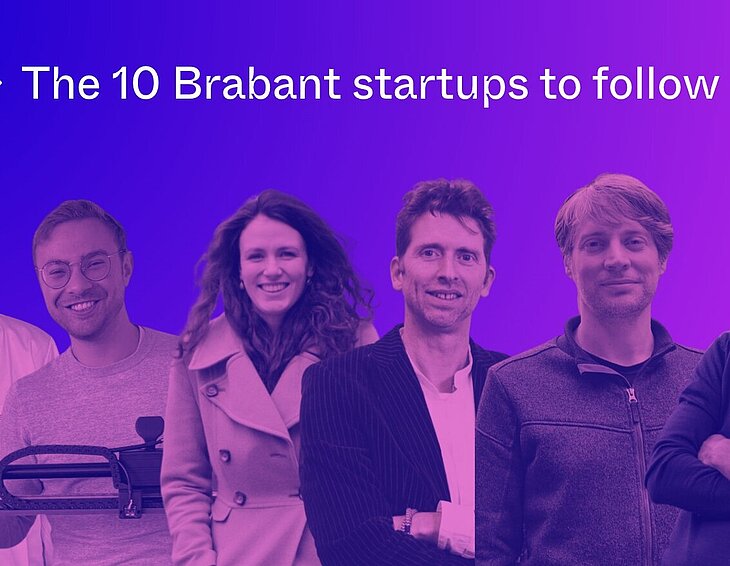 The 10 Brabant startups to follow